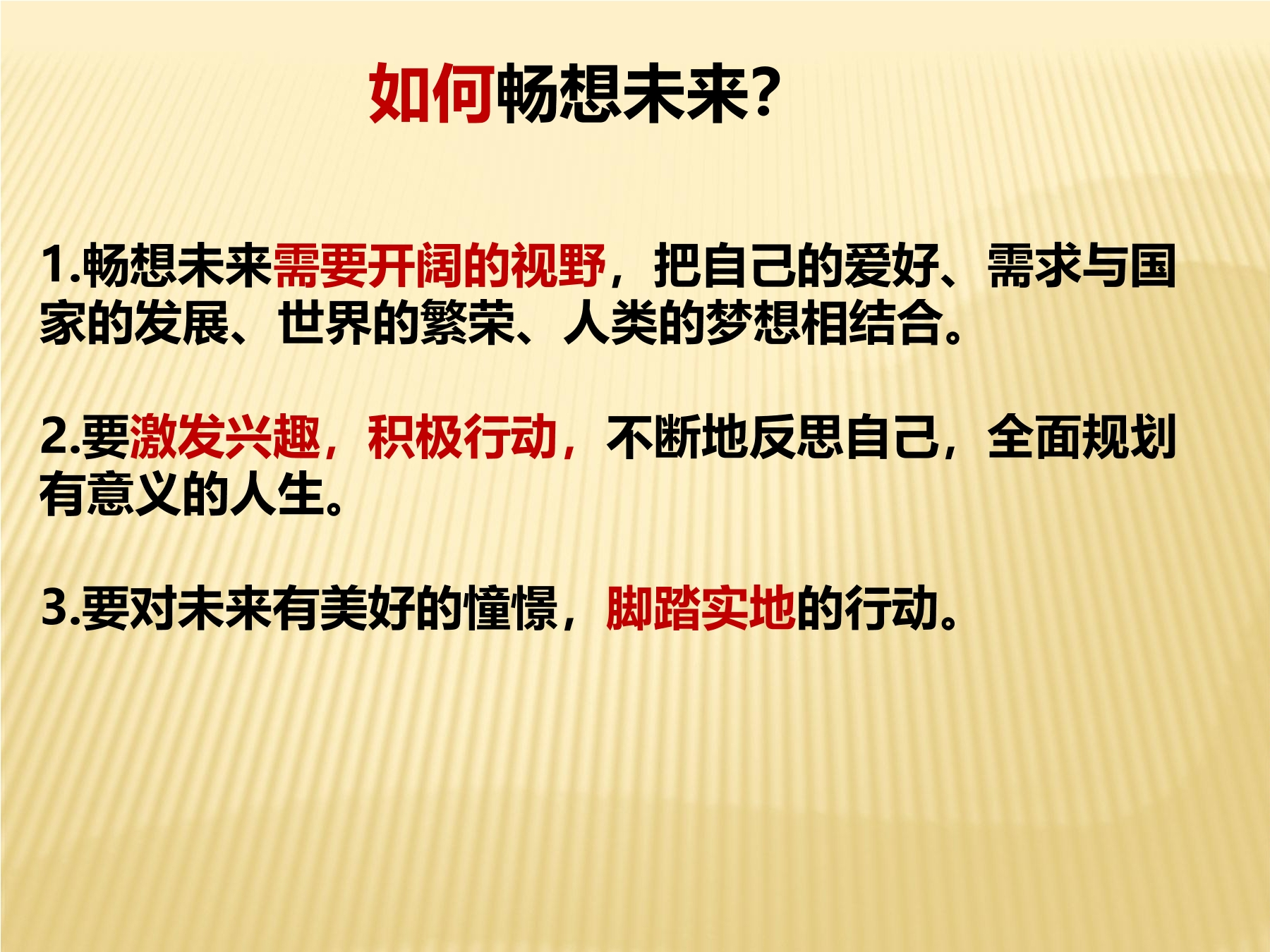 如何畅想未来?

1.畅想未来需要开阔的视野，把自己的爱好、需求与国家的发展、世界的繁荣、人类的梦想相结合。

2.要激发兴趣，积极行动，不断地反思自己，全面规划有意义的人生。

3.要对未来有美好的憧憬，脚踏实地的行动。